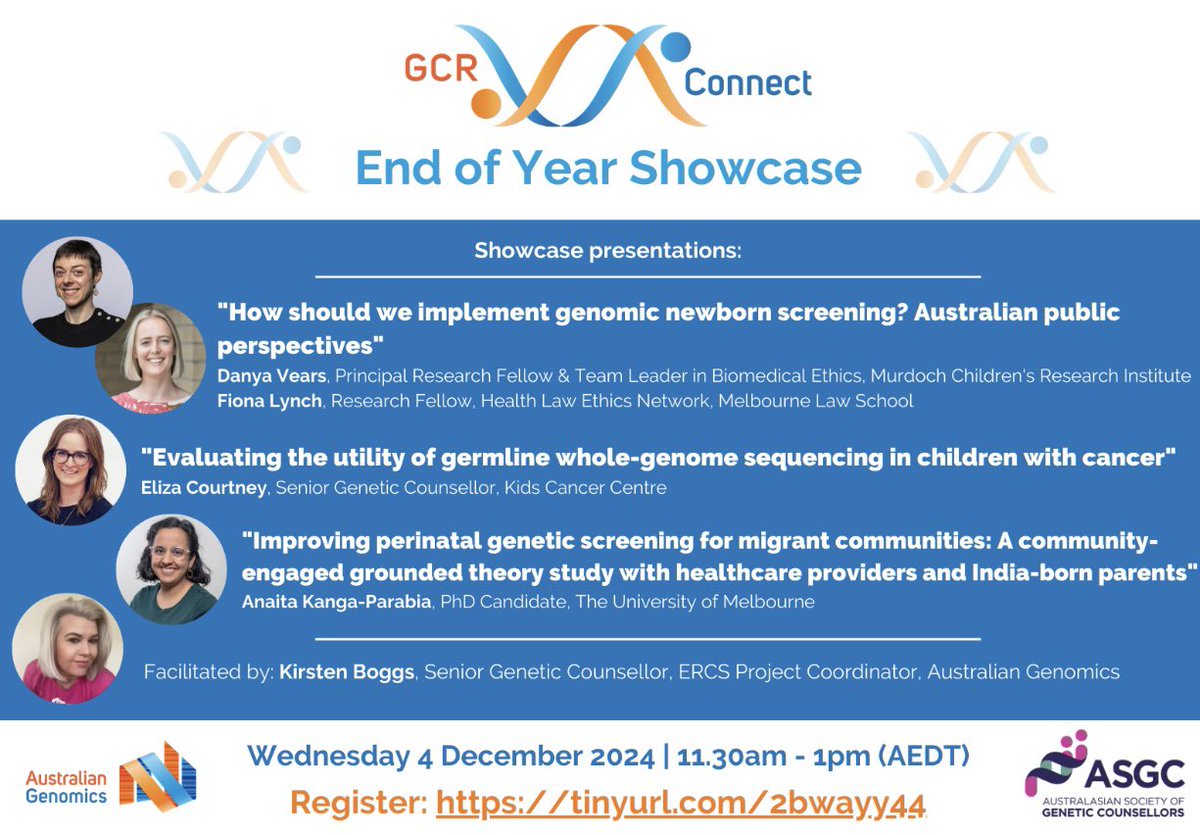 GCR Connect

End of Year Showcase

Showcase presentations:

"How should we implement genomic newborn screening? Australian public perspectives"
Danya Vears, Principal Research Fellow & Team Leader in Biomedical Ethics, Murdoch Children's Research Institute
Fiona Lynch, Research Fellow, Health Law Ethics Network, Melbourne Law School

"Evaluating the utility of germline whole-genome sequencing in children with cancer"
Eliza Courtney, Senior Genetic Counsellor, Kids Cancer Centre

"Improving perinatal genetic screening for migrant communities: A community-engaged grounded theory study with healthcare providers and India-born parents"
Anaita Kanga-Parabia, PhD Candidate, The University of Melbourne

Facilitated by: Kirsten Boggs, Senior Genetic Counsellor, ERCS Project Coordinator, Australian Genomics

Australian Genomics

Wednesday 4 December 2024 | 11.30am - 1pm (AEDT)
Register: https://tinyurl.com/2bwayy44

ASGC
AUSTRALASIAN SOCIETY OF GENETIC COUNSELLORS